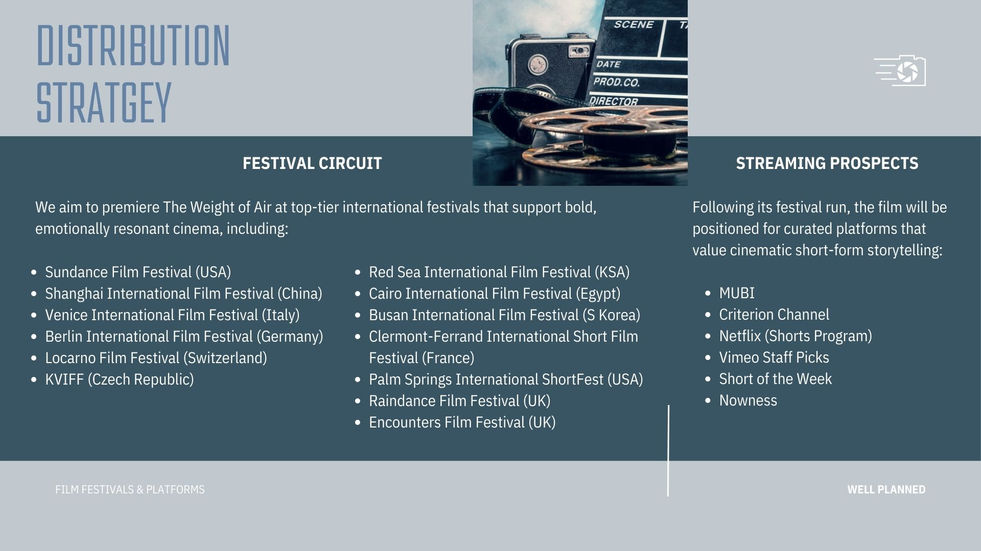 DISTRIBUTION STRATGEY

SCENE
DATE
PROD.CO.
DIRECTOR

FESTIVAL CIRCUIT

We aim to premiere The Weight of Air at top-tier international festivals that support bold, emotionally resonant cinema, including:

- Sundance Film Festival (USA)
- Shanghai International Film Festival (China)
- Venice International Film Festival (Italy)
- Berlin International Film Festival (Germany)
- Locarno Film Festival (Switzerland)
- KVIFF (Czech Republic)

- Red Sea International Film Festival (KSA)
- Cairo International Film Festival (Egypt)
- Busan International Film Festival (S Korea)
- Clermont-Ferrand International Short Film Festival (France)
- Palm Springs International ShortFest (USA)
- Raindance Film Festival (UK)
- Encounters Film Festival (UK)

STREAMING PROSPECTS

Following its festival run, the film will be positioned for curated platforms that value cinematic short-form storytelling:

- MUBI
- Criterion Channel
- Netflix (Shorts Program)
- Vimeo Staff Picks
- Short of the Week
- Nowness

FILM FESTIVALS & PLATFORMS

WELL PLANNED